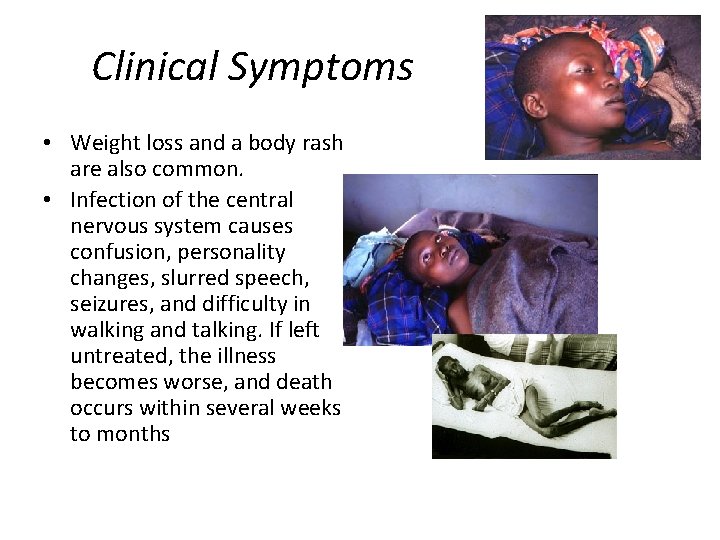 Clinical Symptoms

• Weight loss and a body rash are also common.
• Infection of the central nervous system causes confusion, personality changes, slurred speech, seizures, and difficulty in walking and talking. If left untreated, the illness becomes worse, and death occurs within several weeks to months